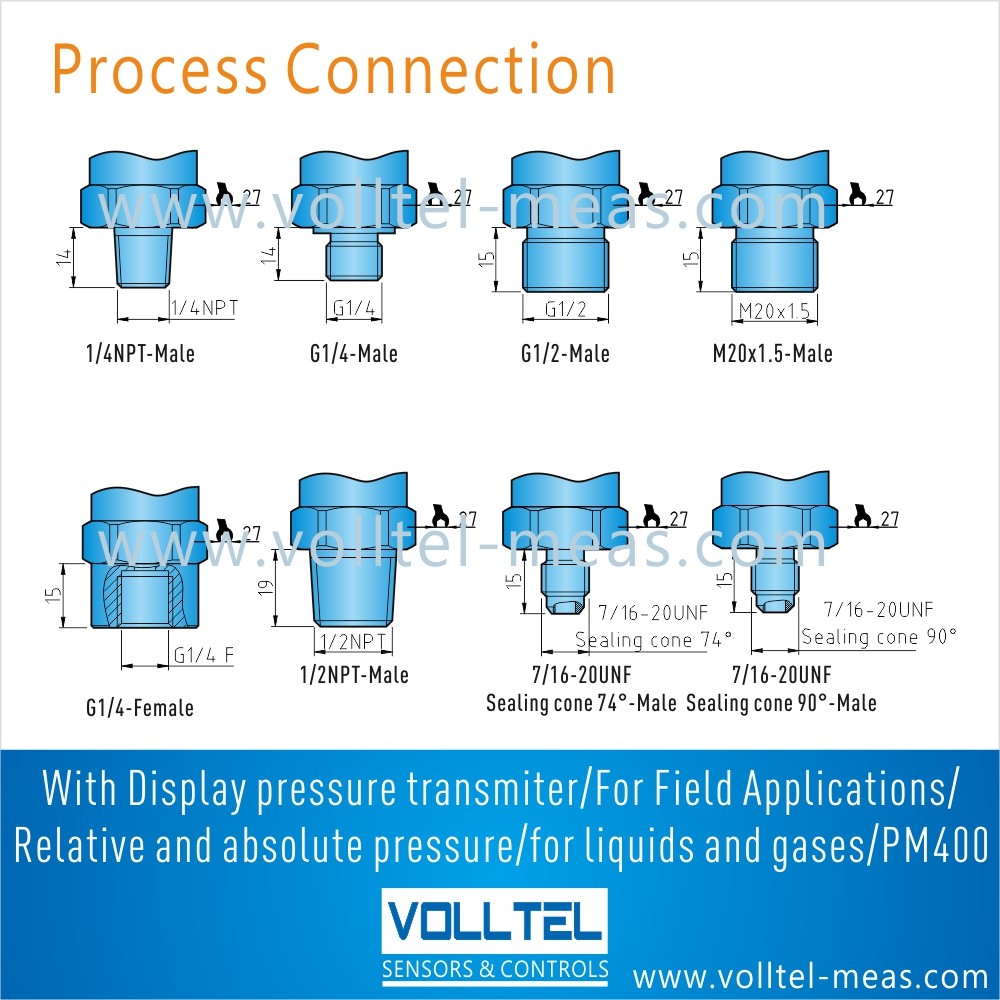 Process Connection

www.volltel-meas.com

27
14
1/4NPT
1/4NPT-Male

27
14
G1/4
G1/4-Male

27
15
G1/2
G1/2-Male

27
15
M20x1.5
M20x1.5-Male

www.volltel-meas.com

27
15
G1/4 F
G1/4-Female

27
19
1/2NPT
1/2NPT-Male

27
15
7/16-20UNF
Sealing cone 74°
7/16-20UNF
Sealing cone 74°-Male

27
15
7/16-20UNF
Sealing cone 90°
7/16-20UNF
Sealing cone 90°-Male

With Display pressure transmiter/For Field Applications/ Relative and absolute pressure/for liquids and gases/PM400

VOLLTEL
SENSORS & CONTROLS
www.volltel-meas.com